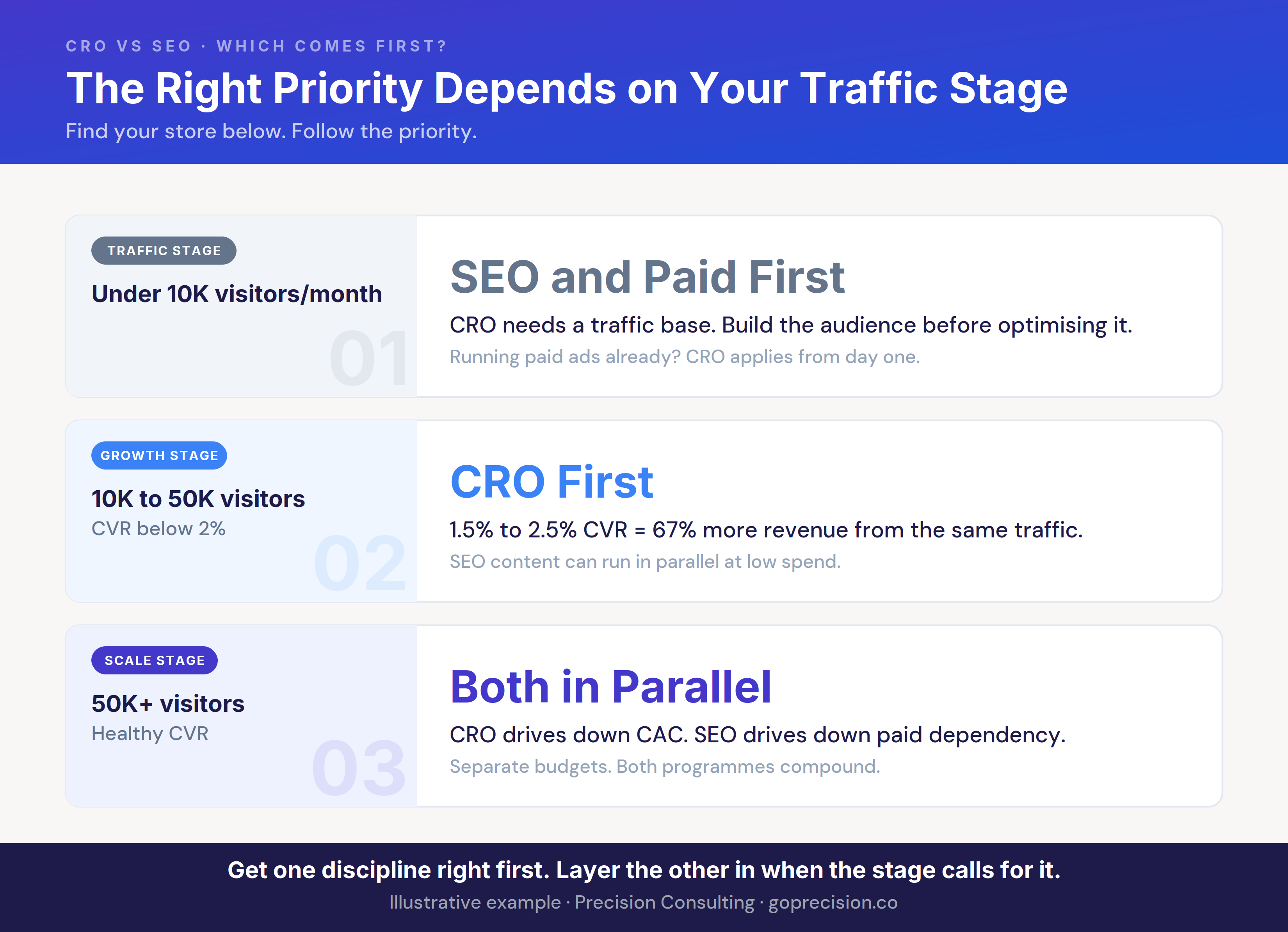 CRO VS SEO · WHICH COMES FIRST?

The Right Priority Depends on Your Traffic Stage

Find your store below. Follow the priority.

TRAFFIC STAGE

Under 10K visitors/month

01

SEO and Paid First

CRO needs a traffic base. Build the audience before optimising it.

Running paid ads already? CRO applies from day one.

GROWTH STAGE

10K to 50K visitors

CVR below 2%

02

CRO First

1.5% to 2.5% CVR = 67% more revenue from the same traffic.

SEO content can run in parallel at low spend.

SCALE STAGE

50K+ visitors

Healthy CVR

03

Both in Parallel

CRO drives down CAC. SEO drives down paid dependency.

Separate budgets. Both programmes compound.

Get one discipline right first. Layer the other in when the stage calls for it.

Illustrative example · Precision Consulting · goprecision.co